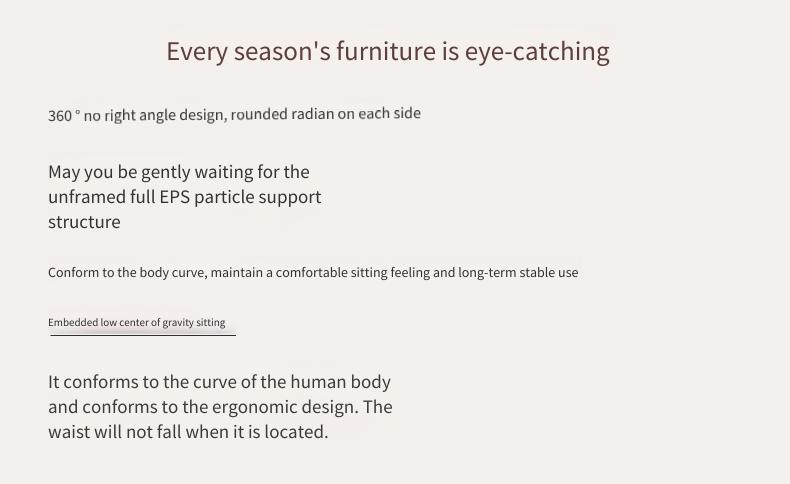 Every season's furniture is eye-catching

360 ° no right angle design, rounded radian on each side

May you be gently waiting for the unframed full EPS particle support structure

Conform to the body curve, maintain a comfortable sitting feeling and long-term stable use

Embedded low center of gravity sitting

It conforms to the curve of the human body and conforms to the ergonomic design. The waist will not fall when it is located.